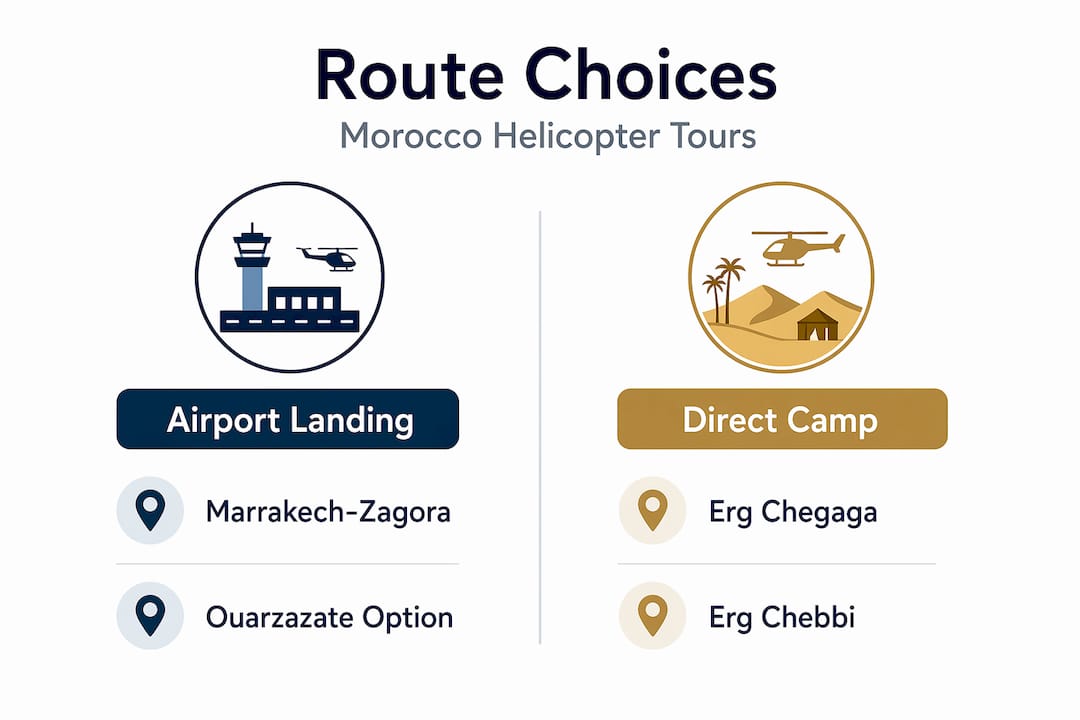 Route Choices

Morocco Helicopter Tours

Airport Landing

Marrakech-Zagora

Ouarzazate Option

Direct Camp

Erg Chegaga

Erg Chebbi